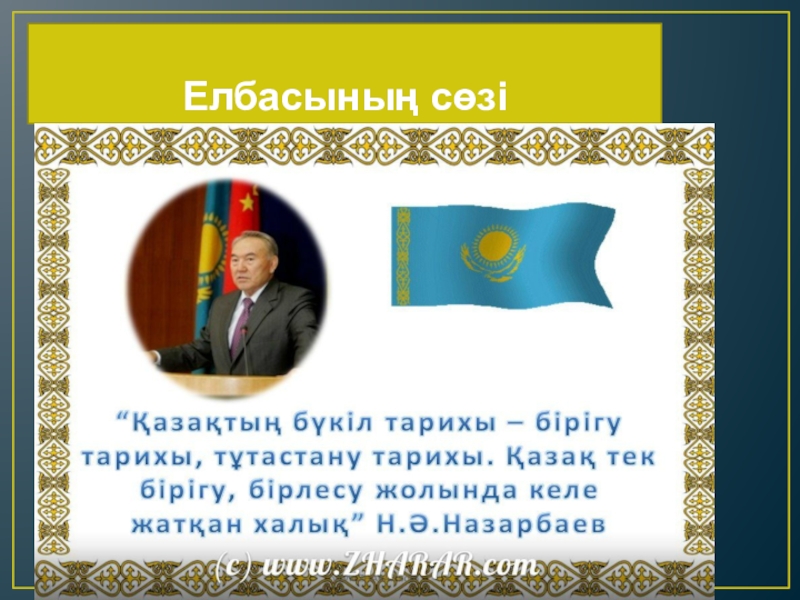 Елбасының сөзі

“Қазақтың бүкіл тарихы – бірігу тарихы, тұтастану тарихы. Қазақ тек бірігу, бірлесу жолында келе жатқан халық” Н.Ә.Назарбаев

(c) www.ZHARAR.com